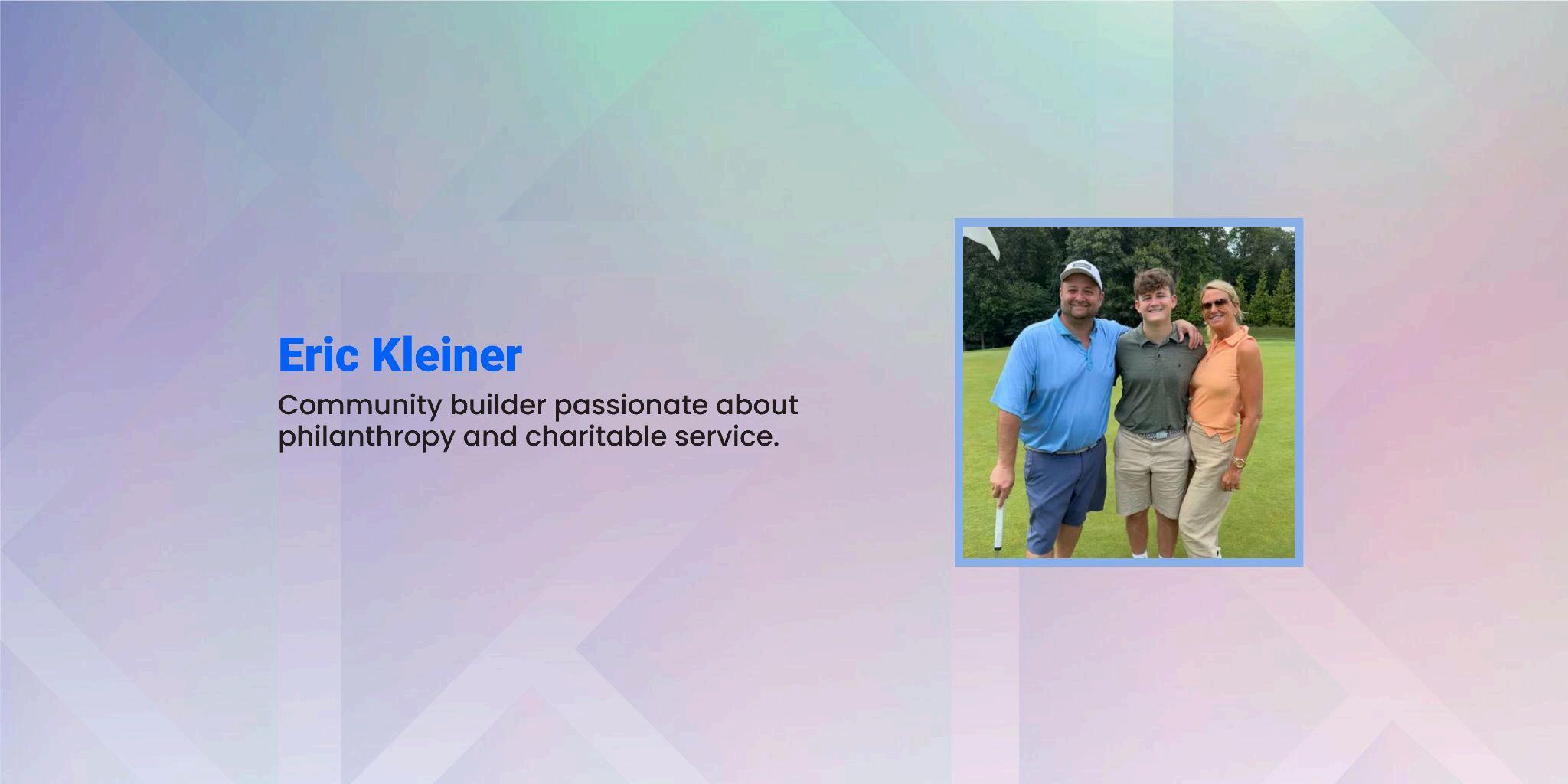 Eric Kleiner

Community builder passionate about philanthropy and charitable service.